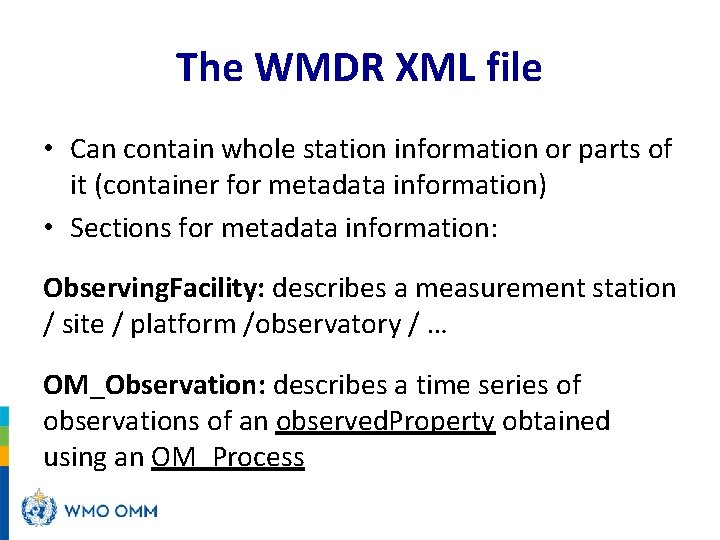 The WMDR XML file

• Can contain whole station information or parts of it (container for metadata information)
• Sections for metadata information:

ObservingFacility: describes a measurement station / site / platform /observatory / ...

OM_Observation: describes a time series of observations of an observedProperty obtained using an OM_Process

WMO OMM